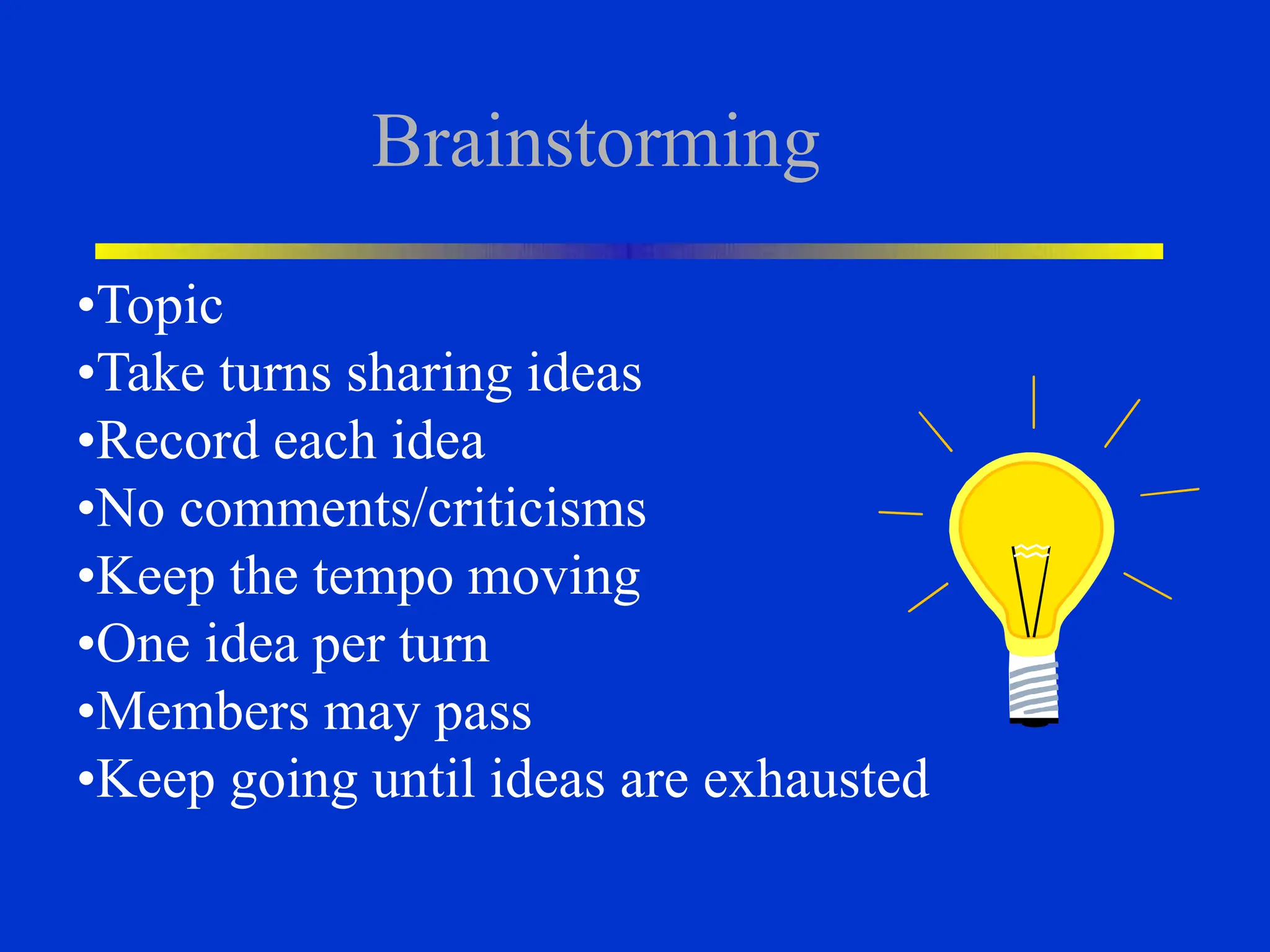 Brainstorming

•Topic
•Take turns sharing ideas
•Record each idea
•No comments/criticisms
•Keep the tempo moving
•One idea per turn
•Members may pass
•Keep going until ideas are exhausted